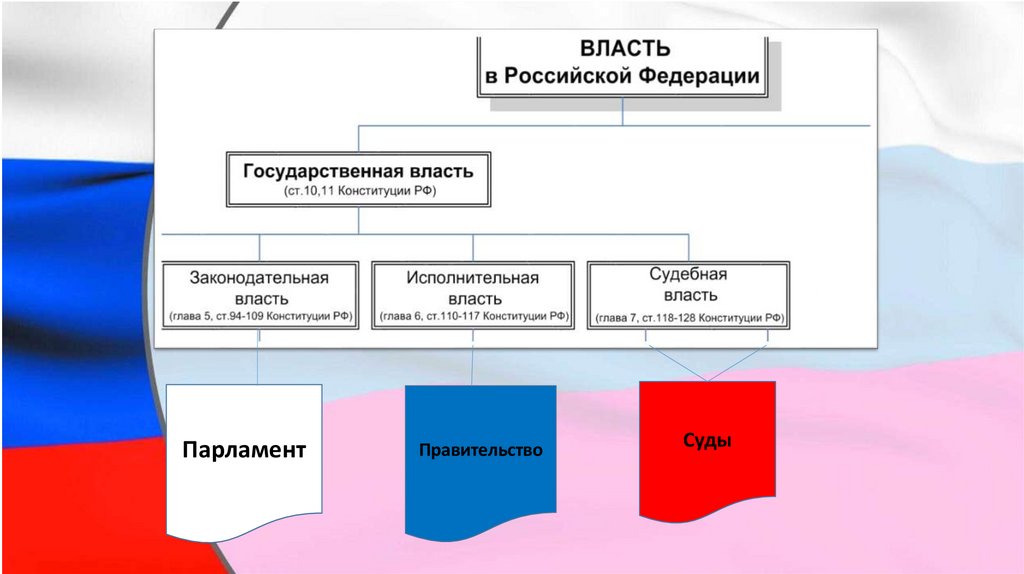 ВЛАСТЬ
в Российской Федерации

Государственная власть
(ст.10,11 Конституции РФ)

Законодательная власть
(глава 5, ст.94-109 Конституции РФ)

Исполнительная власть
(глава 6, ст.110-117 Конституции РФ)

Судебная власть
(глава 7, ст.118-128 Конституции РФ)

Парламент

Правительство

Суды